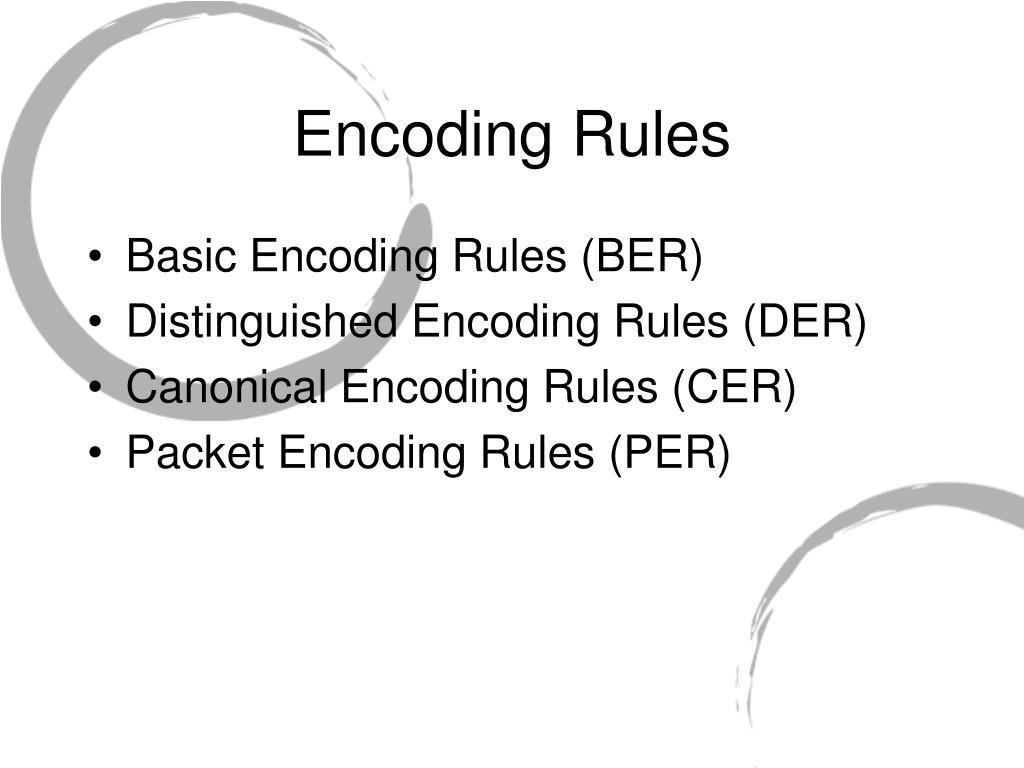 Encoding Rules

• Basic Encoding Rules (BER)
• Distinguished Encoding Rules (DER)
• Canonical Encoding Rules (CER)
• Packet Encoding Rules (PER)